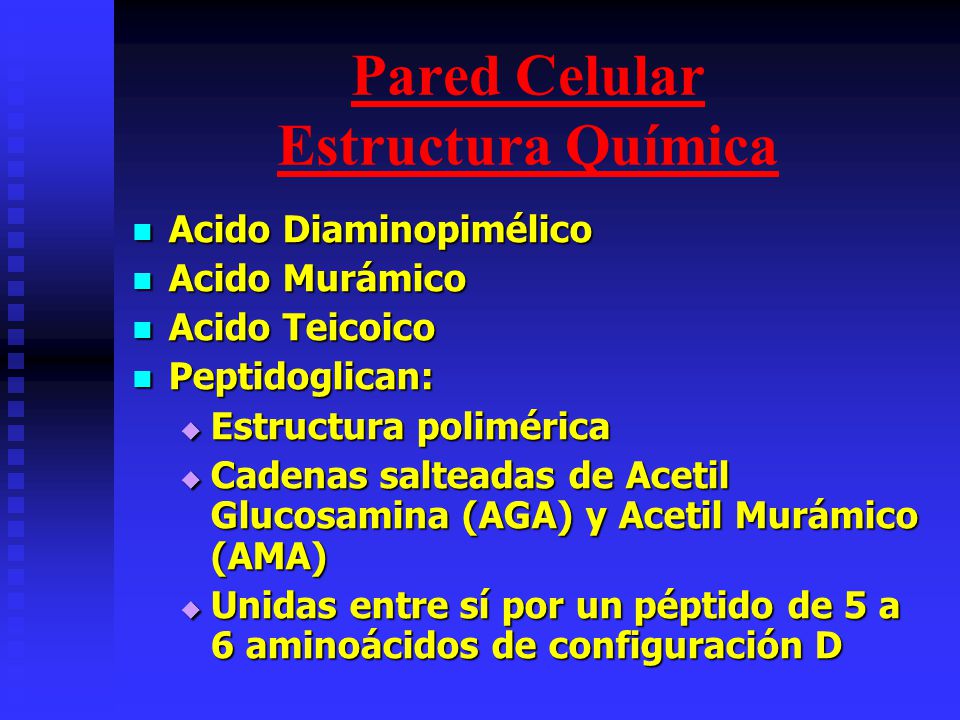 Pared Celular
Estructura Química

Acido Diaminopimélico
Acido Murámico
Acido Teicoico
Peptidoglican:
Estructura polimérica
Cadenas salteadas de Acetil Glucosamina (AGA) y Acetil Murámico (AMA)
Unidas entre sí por un péptido de 5 a 6 aminoácidos de configuración D